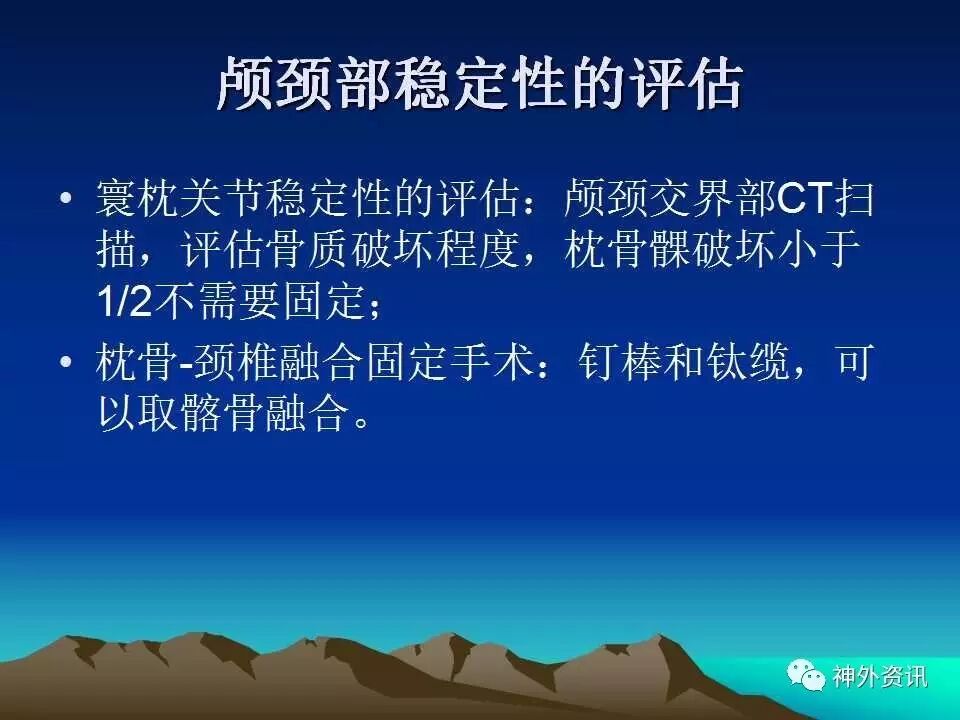 颅颈部稳定性的评估

• 寰枕关节稳定性的评估：颅颈交界部CT扫描，评估骨质破坏程度，枕骨髁破坏小于1/2不需要固定；
• 枕骨-颈椎融合固定手术：钉棒和钛缆，可以取髂骨融合。

神外资讯